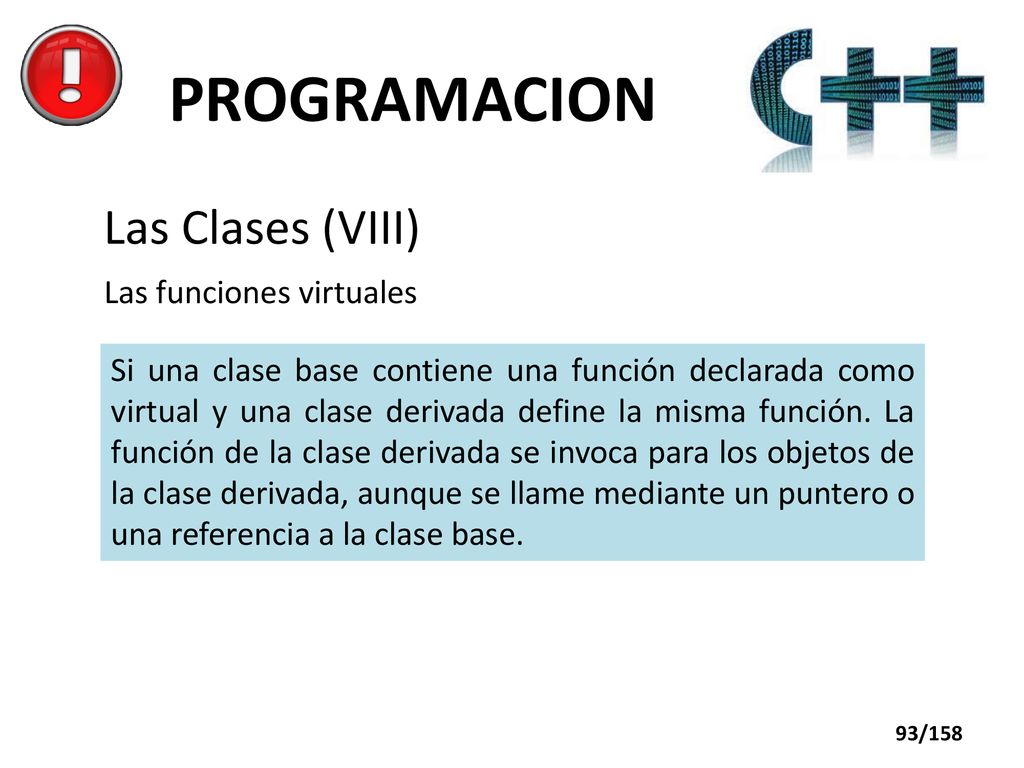 PROGRAMACION

C++

Las Clases (VIII)

Las funciones virtuales

Si una clase base contiene una función declarada como virtual y una clase derivada define la misma función. La función de la clase derivada se invoca para los objetos de la clase derivada, aunque se llame mediante un puntero o una referencia a la clase base.

93/158